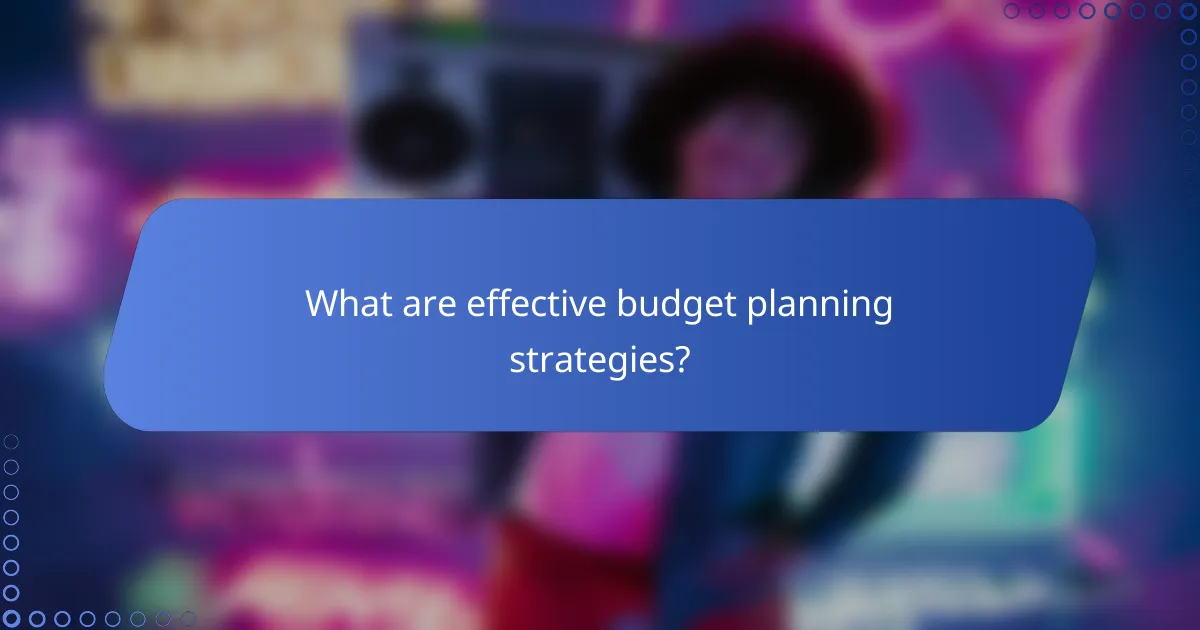 What are effective budget planning strategies?